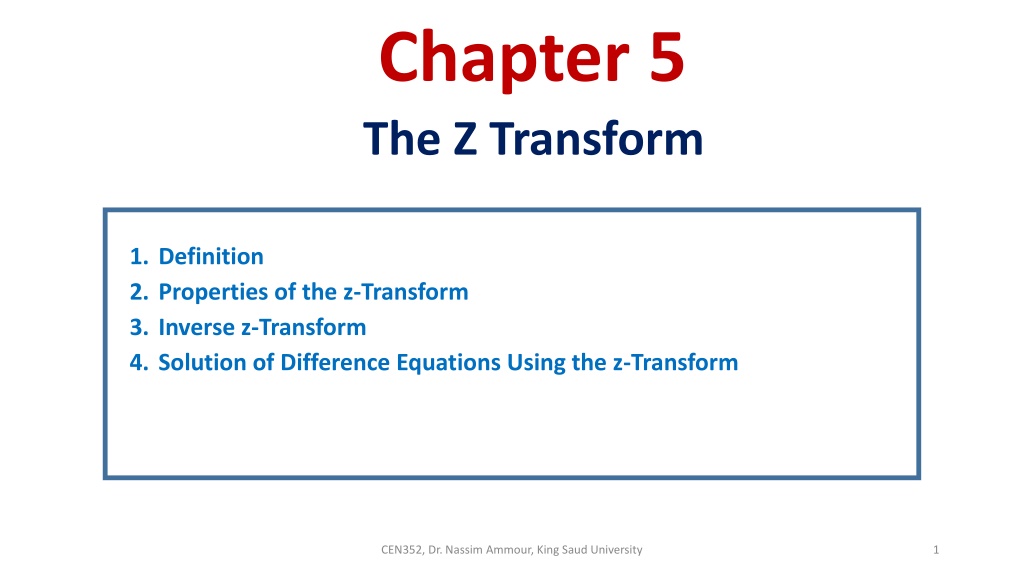 Chapter 5

The Z Transform

1. Definition
2. Properties of the z-Transform
3. Inverse z-Transform
4. Solution of Difference Equations Using the z-Transform

CEN352, Dr. Nassim Ammour, King Saud University

1